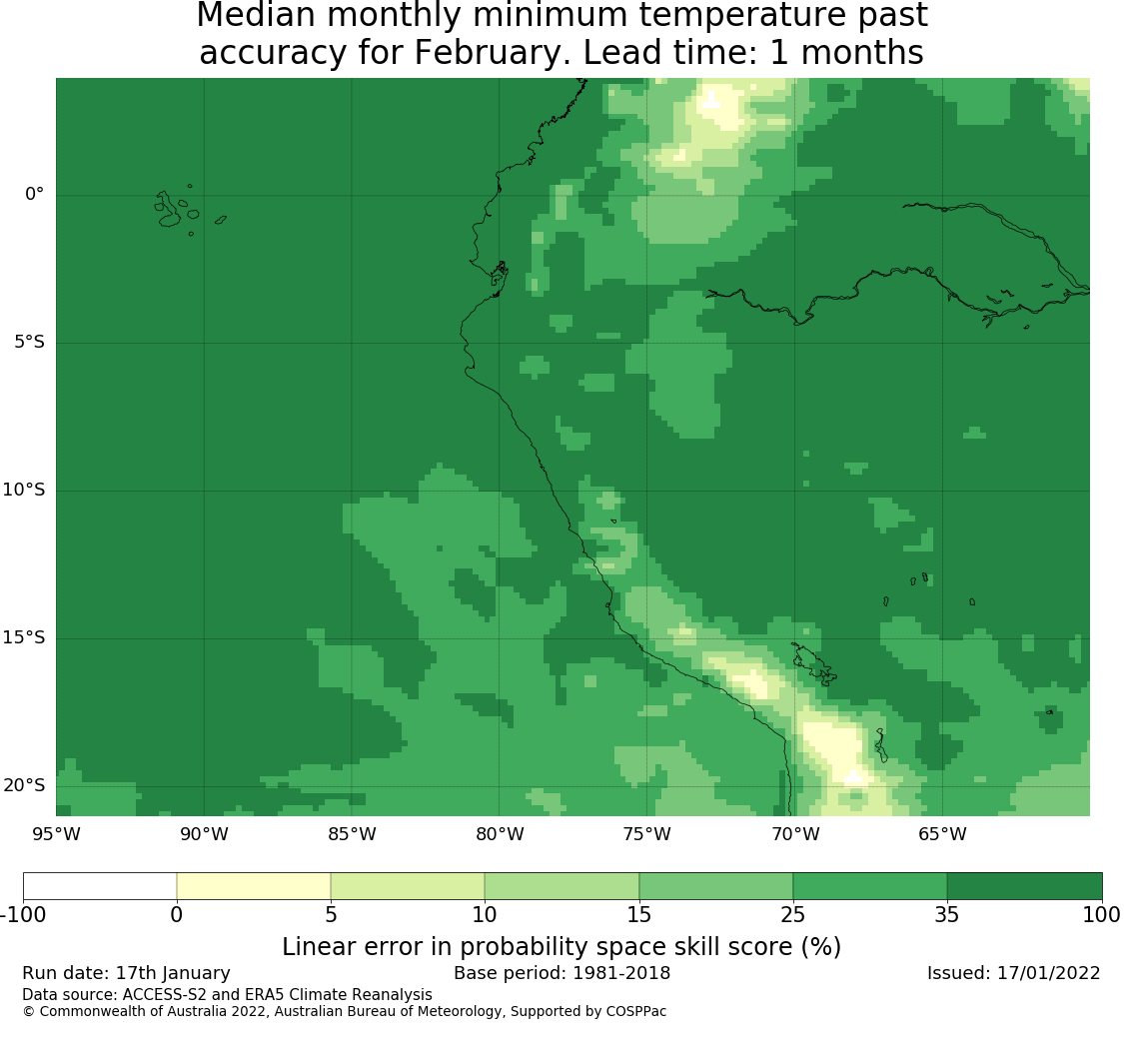 Median monthly minimum temperature past accuracy for February. Lead time: 1 months

0°
5°S
10°S
15°S
20°S

95°W 90°W 85°W 80°W 75°W 70°W 65°W

-100 0 5 10 15 25 35 100

Linear error in probability space skill score (%)

Run date: 17th January
Base period: 1981-2018
Issued: 17/01/2022

Data source: ACCESS-S2 and ERA5 Climate Reanalysis
© Commonwealth of Australia 2022, Australian Bureau of Meteorology, Supported by COSPPac